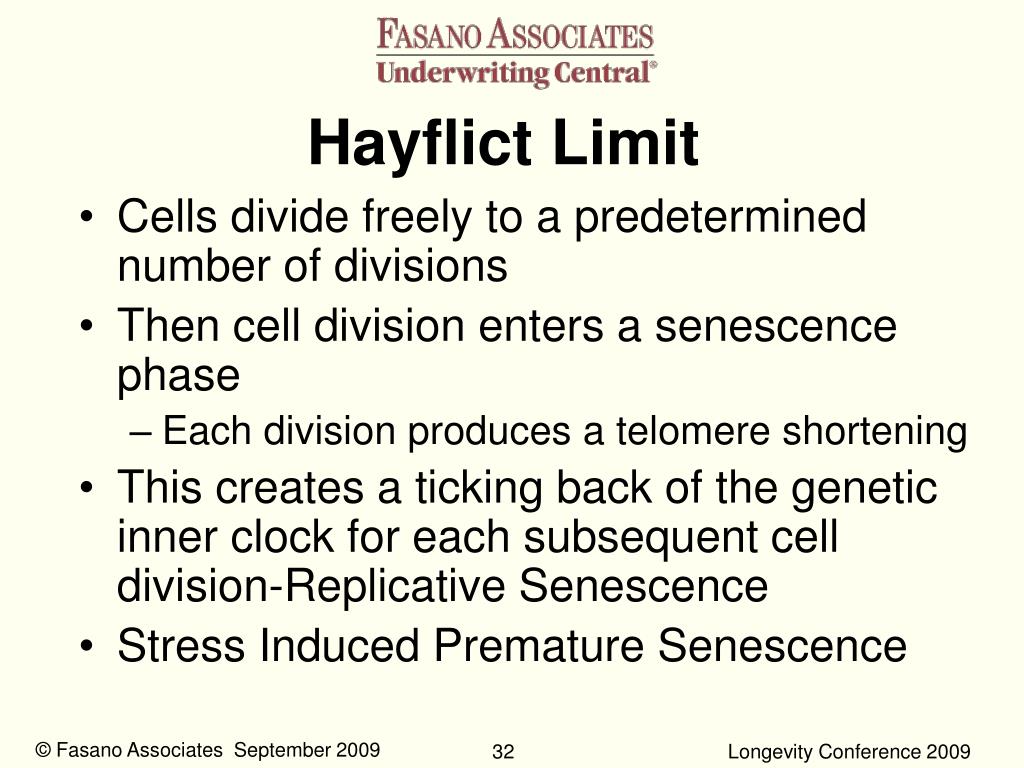 FASANO ASSOCIATES
Underwriting Central®

Hayflict Limit

• Cells divide freely to a predetermined number of divisions
• Then cell division enters a senescence phase
– Each division produces a telomere shortening
• This creates a ticking back of the genetic inner clock for each subsequent cell division-Replicative Senescence
• Stress Induced Premature Senescence

© Fasano Associates September 2009
32
Longevity Conference 2009